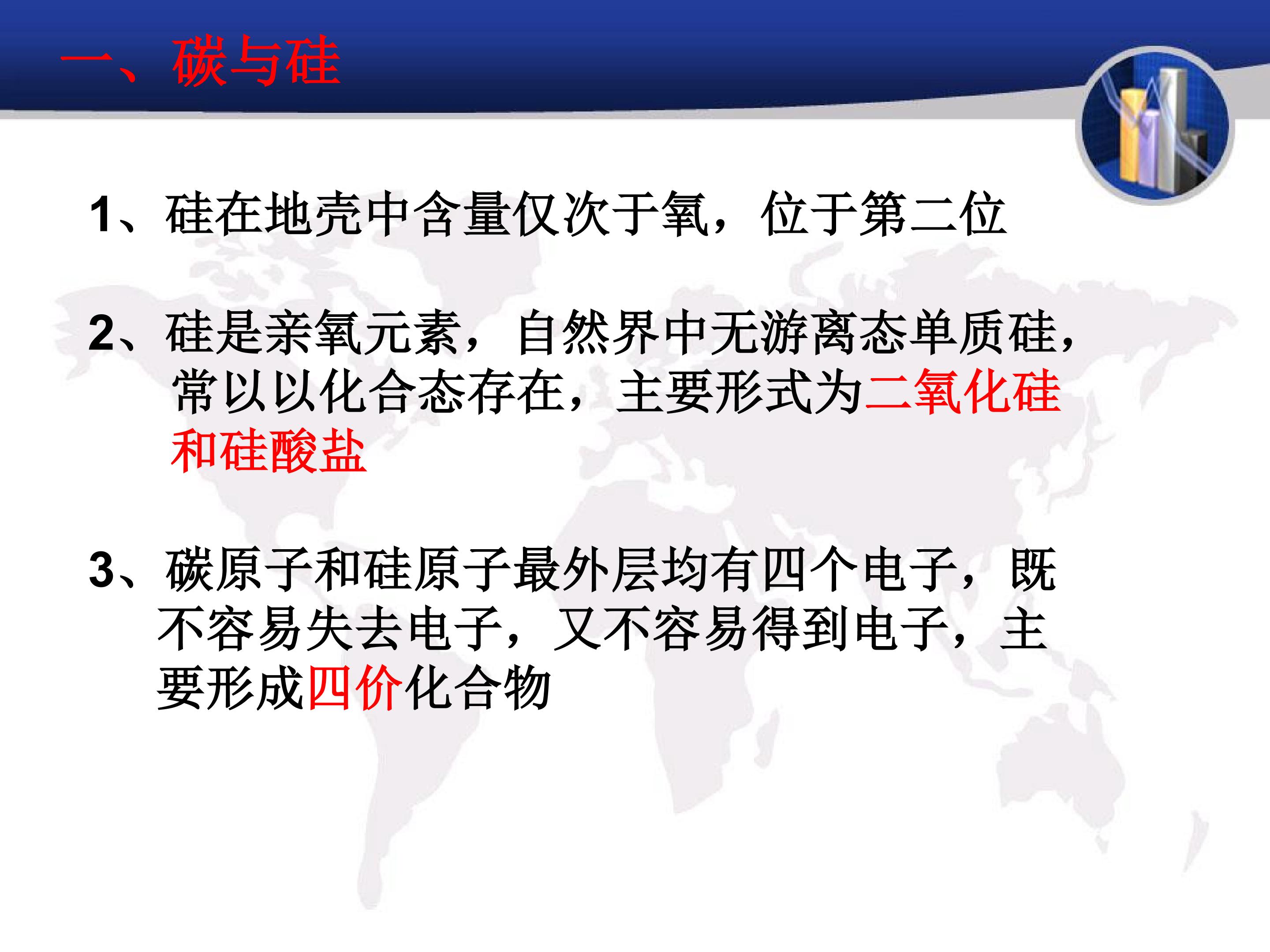 一、碳与硅

1、硅在地壳中含量仅次于氧，位于第二位

2、硅是亲氧元素，自然界中无游离态单质硅，常以以化合态存在，主要形式为二氧化硅和硅酸盐

3、碳原子和硅原子最外层均有四个电子，既不容易失去电子，又不容易得到电子，主要形成四价化合物